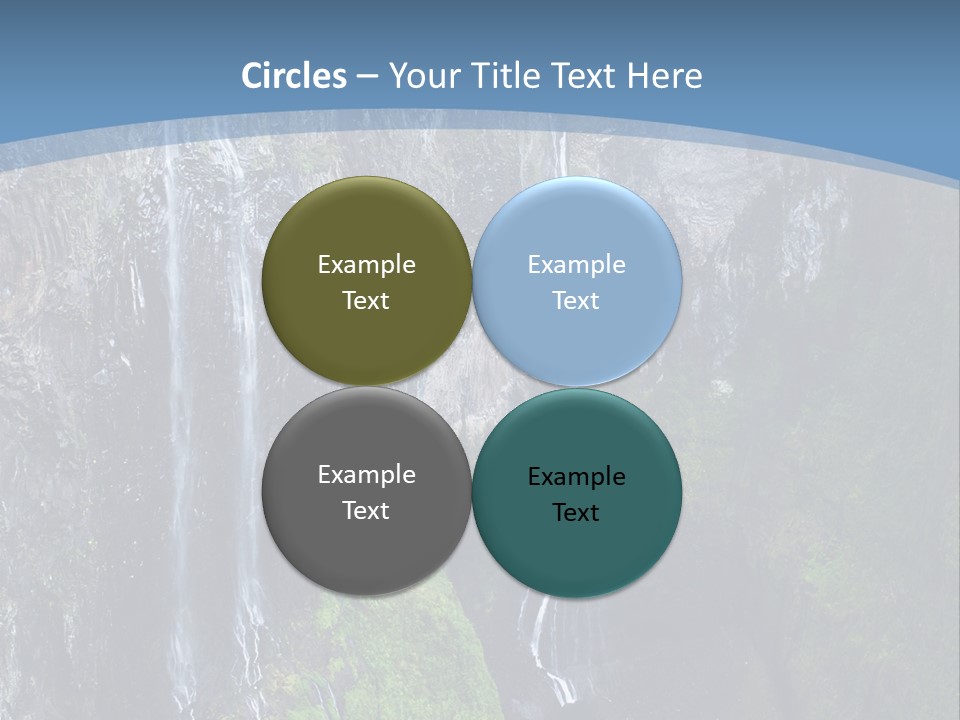 Circles – Your Title Text Here

Example Text

Example Text

Example Text

Example Text